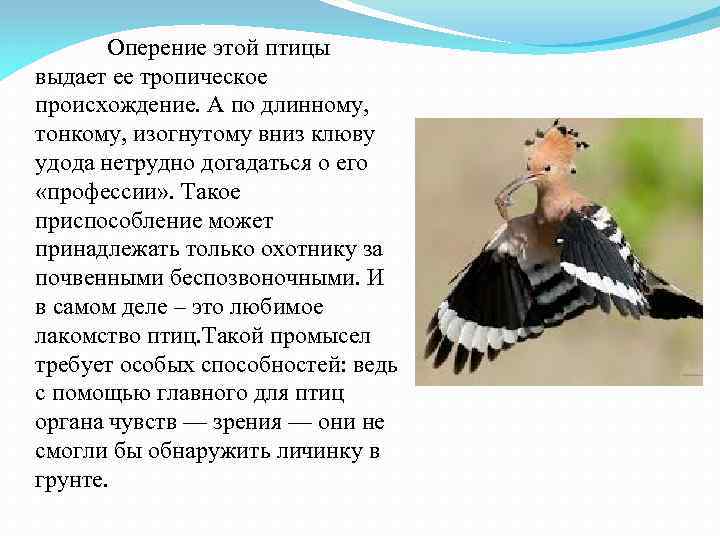 Оперение этой птицы выдает ее тропическое происхождение. А по длинному, тонкому, изогнутому вниз клюву удода нетрудно догадаться о его «профессии». Такое приспособление может принадлежать только охотнику за почвенными беспозвоночными. И в самом деле – это любимое лакомство птиц.Такой промысел требует особых способностей: ведь с помощью главного для птиц органа чувств — зрения — они не смогли бы обнаружить личинку в грунте.